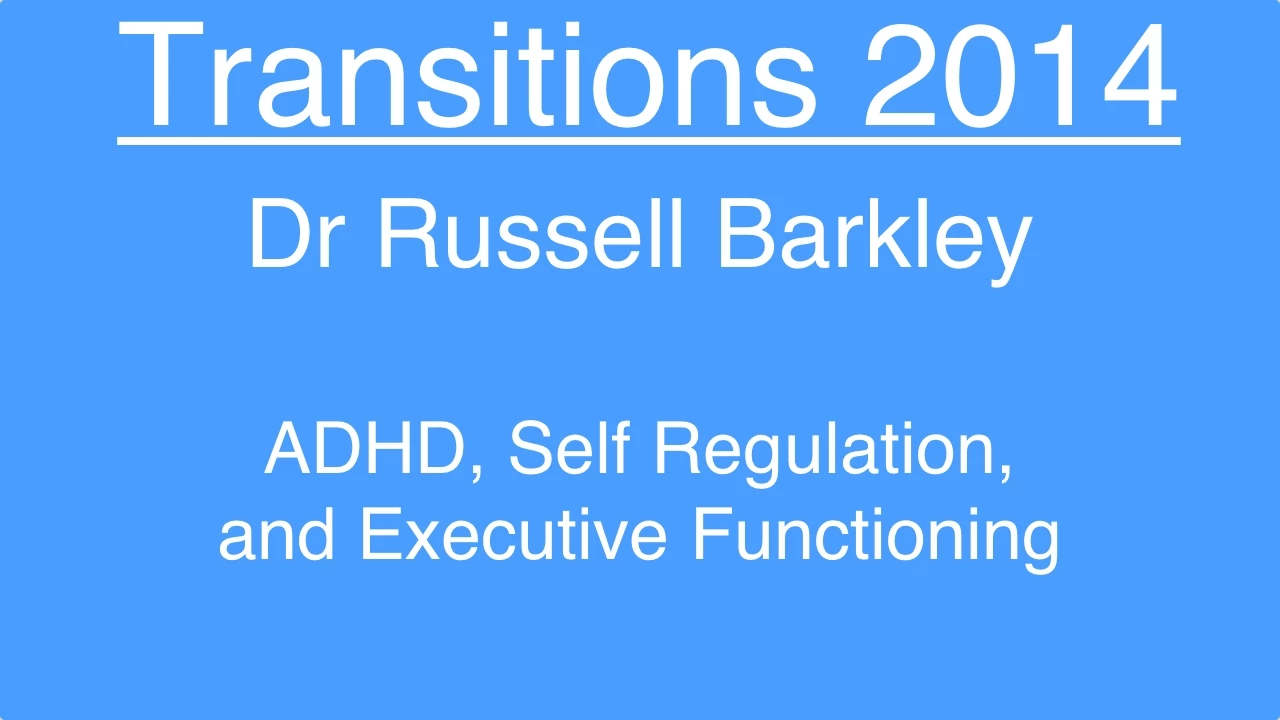 Transitions 2014

Dr Russell Barkley

ADHD, Self Regulation, and Executive Functioning